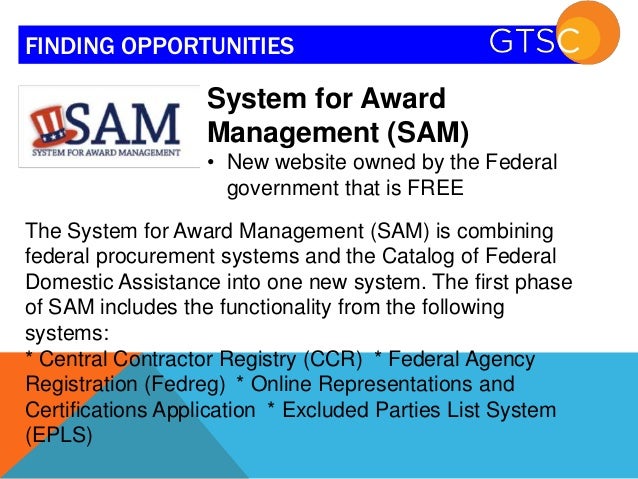 FINDING OPPORTUNITIES

GTSC

SAM
SYSTEM FOR AWARD MANAGEMENT

System for Award Management (SAM)

• New website owned by the Federal government that is FREE

The System for Award Management (SAM) is combining federal procurement systems and the Catalog of Federal Domestic Assistance into one new system. The first phase of SAM includes the functionality from the following systems:
* Central Contractor Registry (CCR) * Federal Agency Registration (Fedreg) * Online Representations and Certifications Application * Excluded Parties List System (EPLS)